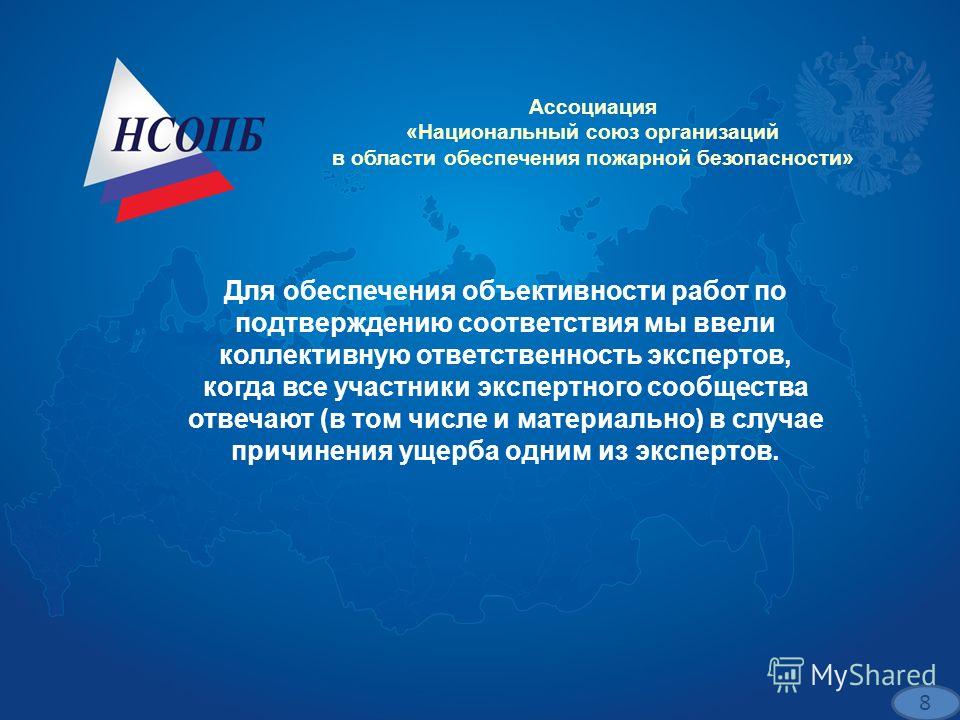 НСОПБ

Ассоциация
«Национальный союз организаций
в области обеспечения пожарной безопасности»

Для обеспечения объективности работ по подтверждению соответствия мы ввели коллективную ответственность экспертов, когда все участники экспертного сообщества отвечают (в том числе и материально) в случае причинения ущерба одним из экспертов.

MyShared

8